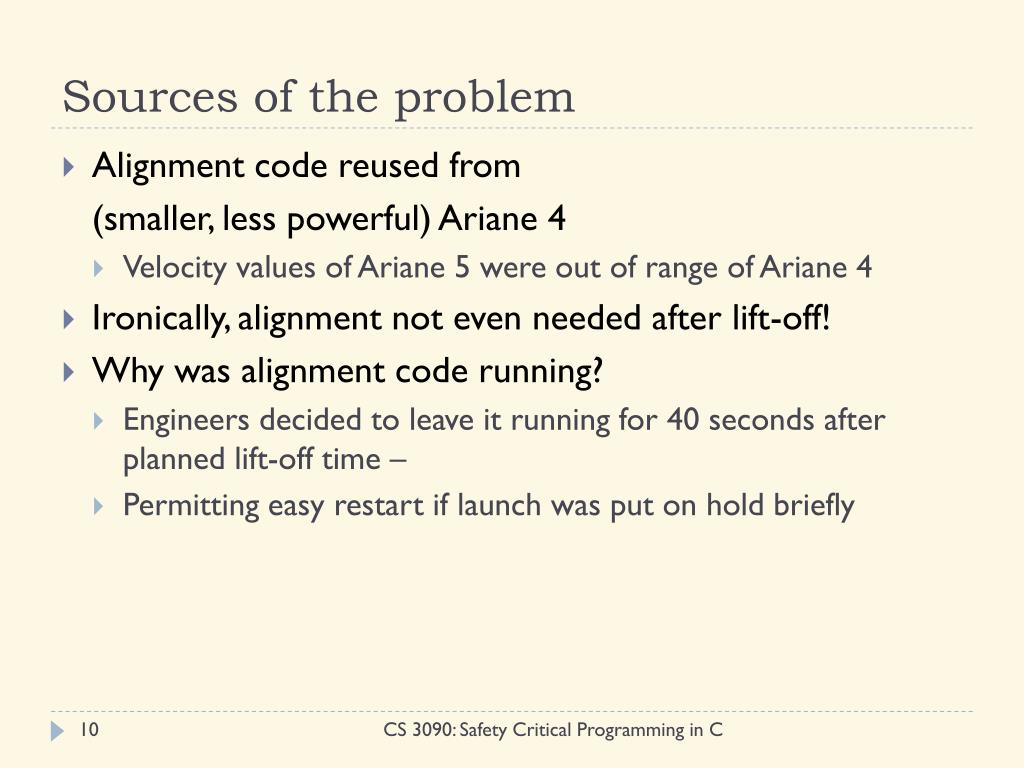 Sources of the problem

Alignment code reused from (smaller, less powerful) Ariane 4

Velocity values of Ariane 5 were out of range of Ariane 4

Ironically, alignment not even needed after lift-off!

Why was alignment code running?

Engineers decided to leave it running for 40 seconds after planned lift-off time –

Permitting easy restart if launch was put on hold briefly

10

CS 3090: Safety Critical Programming in C